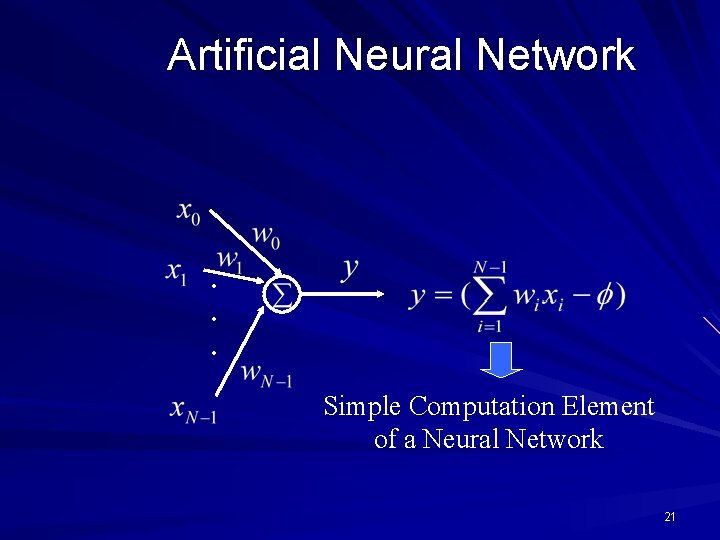 Artificial Neural Network

$x_0$
$w_0$
$x_1$
$w_1$
$\Sigma$
$y$
$w_{N-1}$
$x_{N-1}$

$y = (\sum_{i=1}^{N-1} w_i x_i - \phi)$

Simple Computation Element of a Neural Network

21